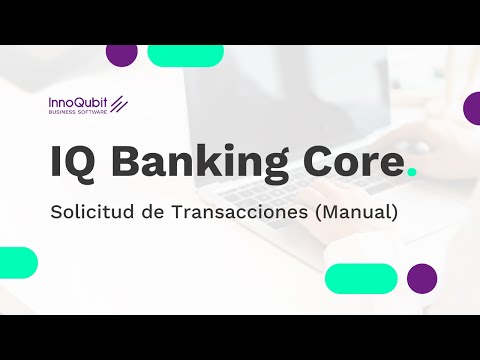 InnoQubit
BUSINESS SOFTWARE

IQ Banking Core.

Solicitud de Transacciones (Manual)